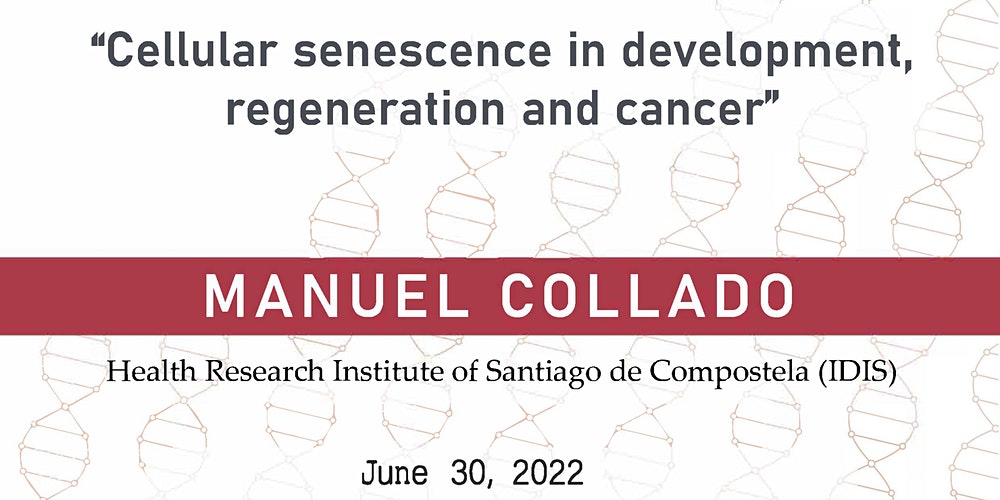 “Cellular senescence in development, regeneration and cancer”

MANUEL COLLADO

Health Research Institute of Santiago de Compostela (IDIS)

June 30, 2022